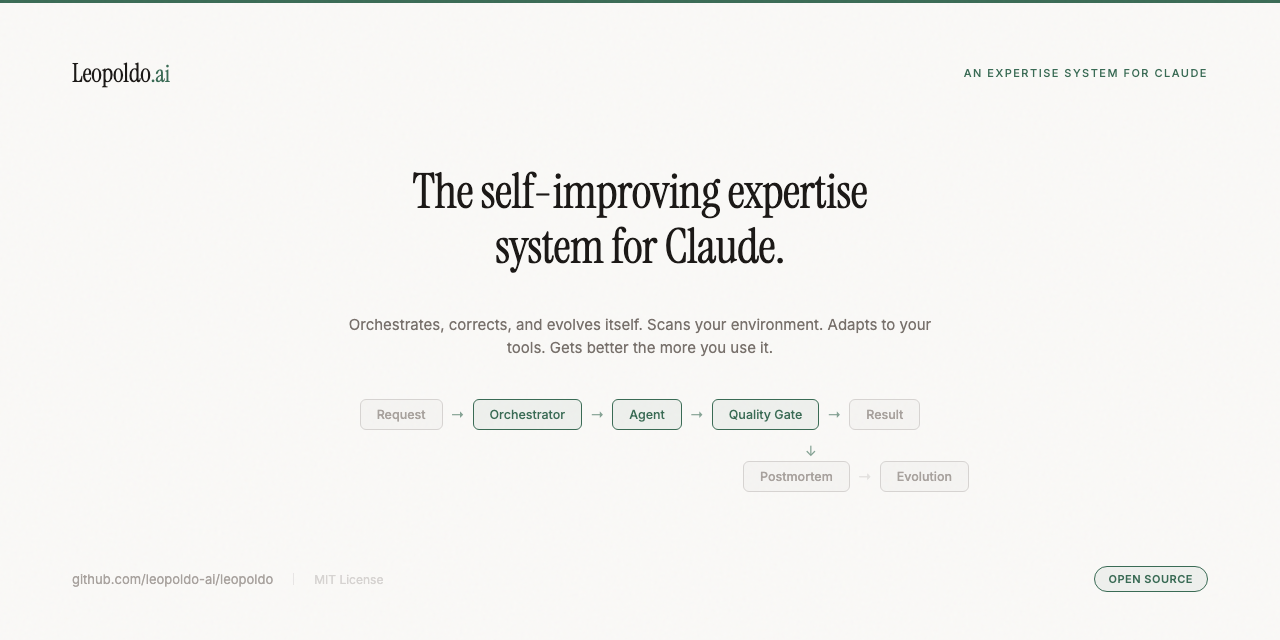 Leopoldo.ai

AN EXPERTISE SYSTEM FOR CLAUDE

The self-improving expertise system for Claude.

Orchestrates, corrects, and evolves itself. Scans your environment. Adapts to your tools. Gets better the more you use it.

Request → Orchestrator → Agent → Quality Gate → Result
↓
Postmortem → Evolution

github.com/leopoldo-ai/leopoldo | MIT License

OPEN SOURCE